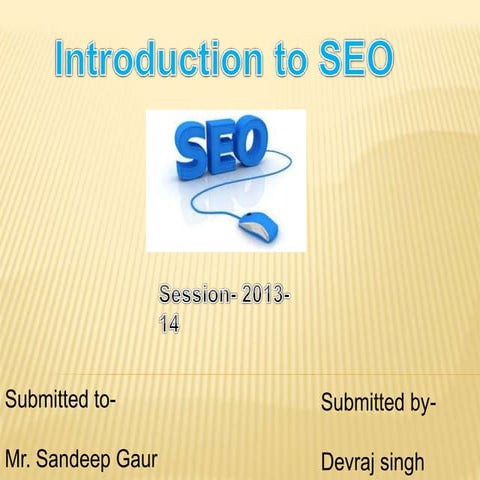 Introduction to SEO

SEO

Session- 2013-14

Submitted to-

Mr. Sandeep Gaur

Submitted by-

Devraj singh